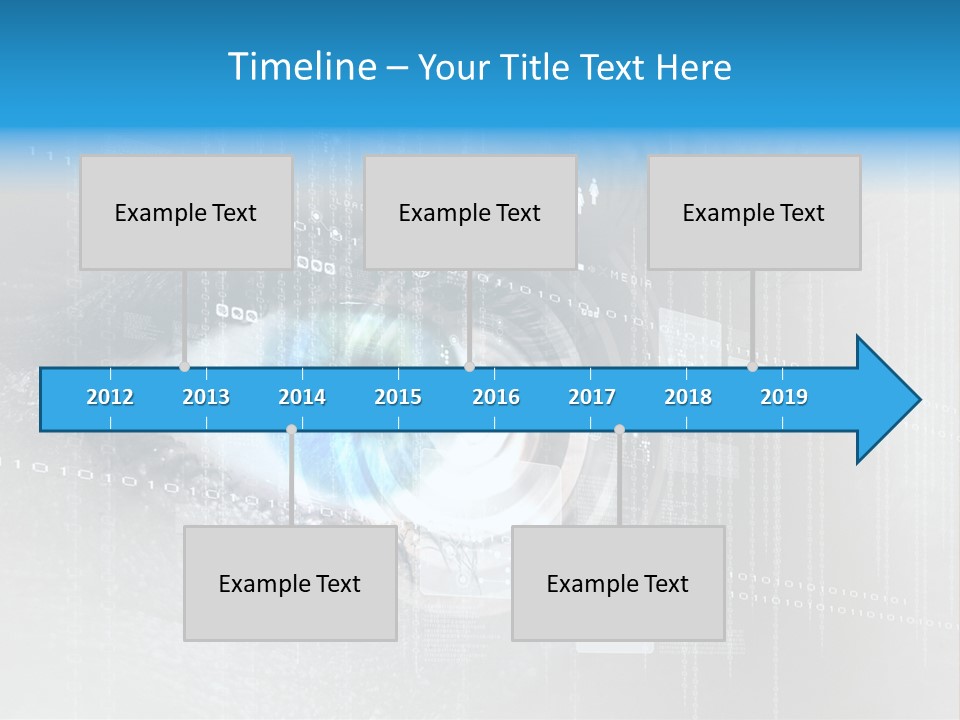 Timeline – Your Title Text Here

Example Text

Example Text

Example Text

2012 2013 2014 2015 2016 2017 2018 2019

Example Text

Example Text